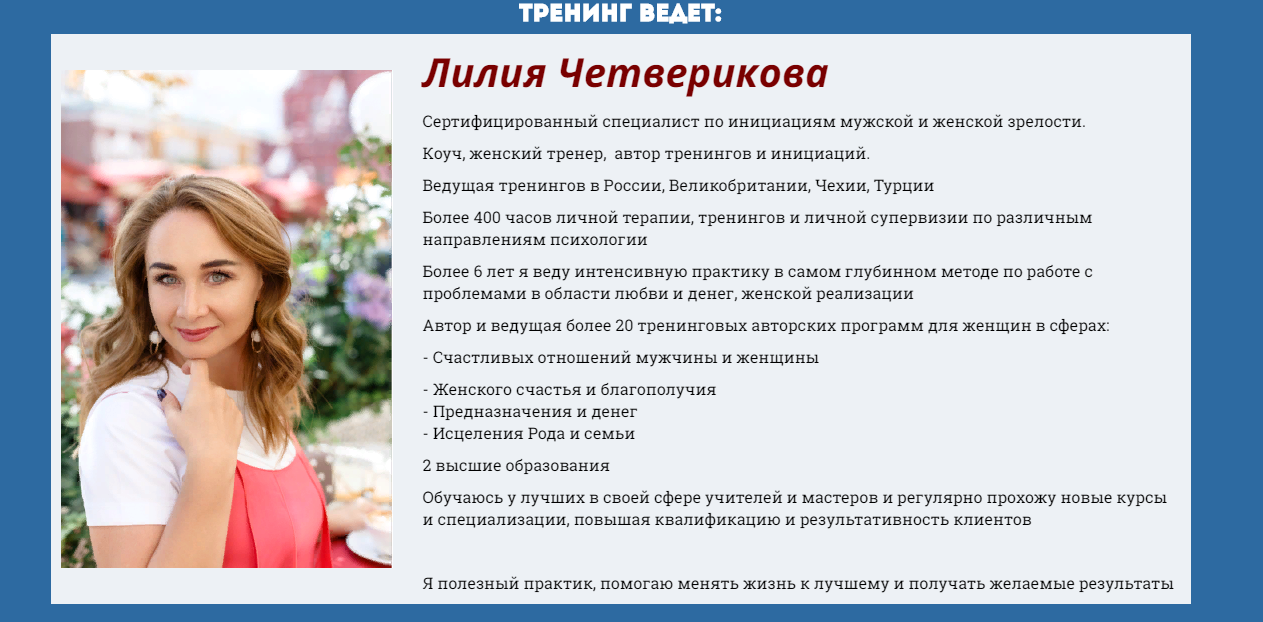 ТРЕНИНГ ВЕДЕТ:

Лилия Четверикова

Сертифицированный специалист по инициациям мужской и женской зрелости.

Коуч, женский тренер, автор тренингов и инициаций.

Ведущая тренингов в России, Великобритании, Чехии, Турции

Более 400 часов личной терапии, тренингов и личной супервизии по различным направлениям психологии

Более 6 лет я веду интенсивную практику в самом глубинном методе по работе с проблемами в области любви и денег, женской реализации

Автор и ведущая более 20 тренинговых авторских программ для женщин в сферах:

- Счастливых отношений мужчины и женщины

- Женского счастья и благополучия
- Предназначения и денег
- Исцеления Рода и семьи

2 высшие образования

Обучаюсь у лучших в своей сфере учителей и мастеров и регулярно прохожу новые курсы и специализации, повышая квалификацию и результативность клиентов

Я полезный практик, помогаю менять жизнь к лучшему и получать желаемые результаты